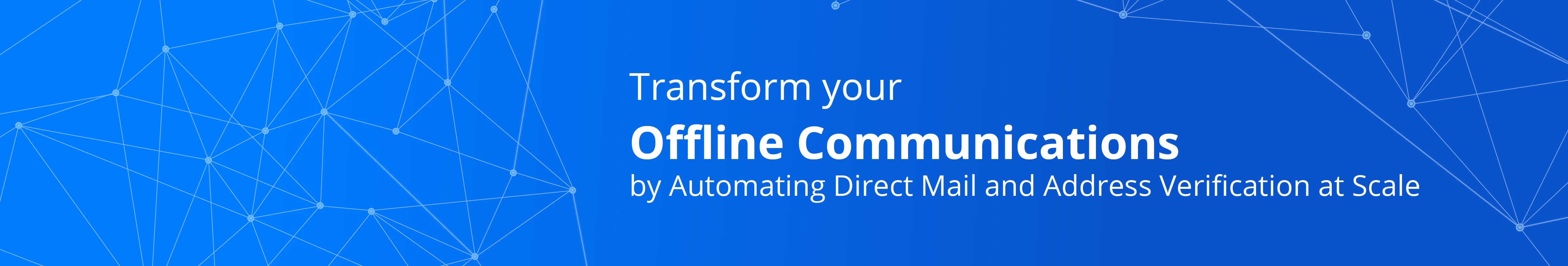 Transform your
Offline Communications
by Automating Direct Mail and Address Verification at Scale